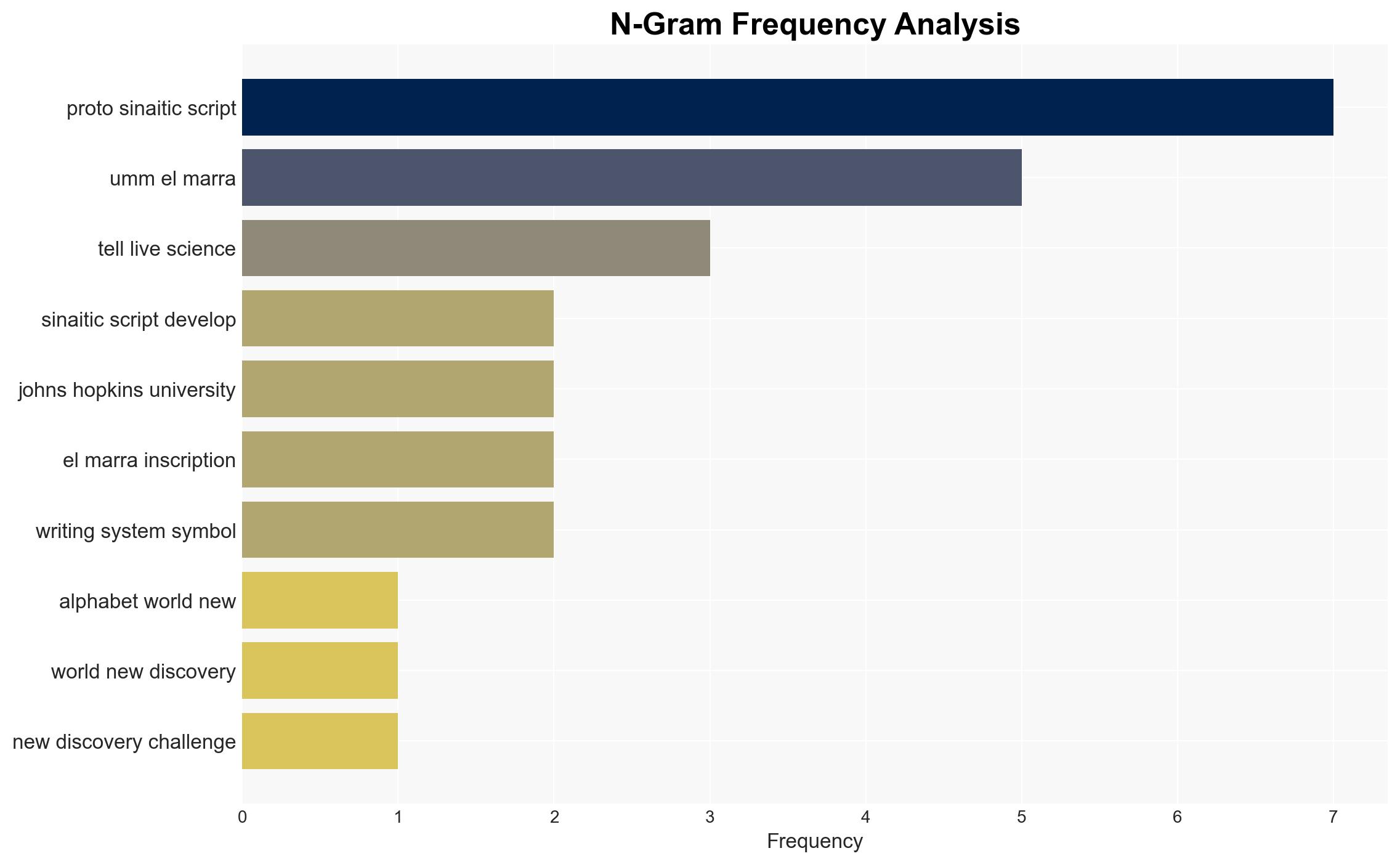 N-Gram Frequency Analysis

proto sinaitic script
umm el marra
tell live science
sinaitic script develop
johns hopkins university
el marra inscription
writing system symbol
alphabet world new
world new discovery
new discovery challenge

0 1 2 3 4 5 6 7
Frequency